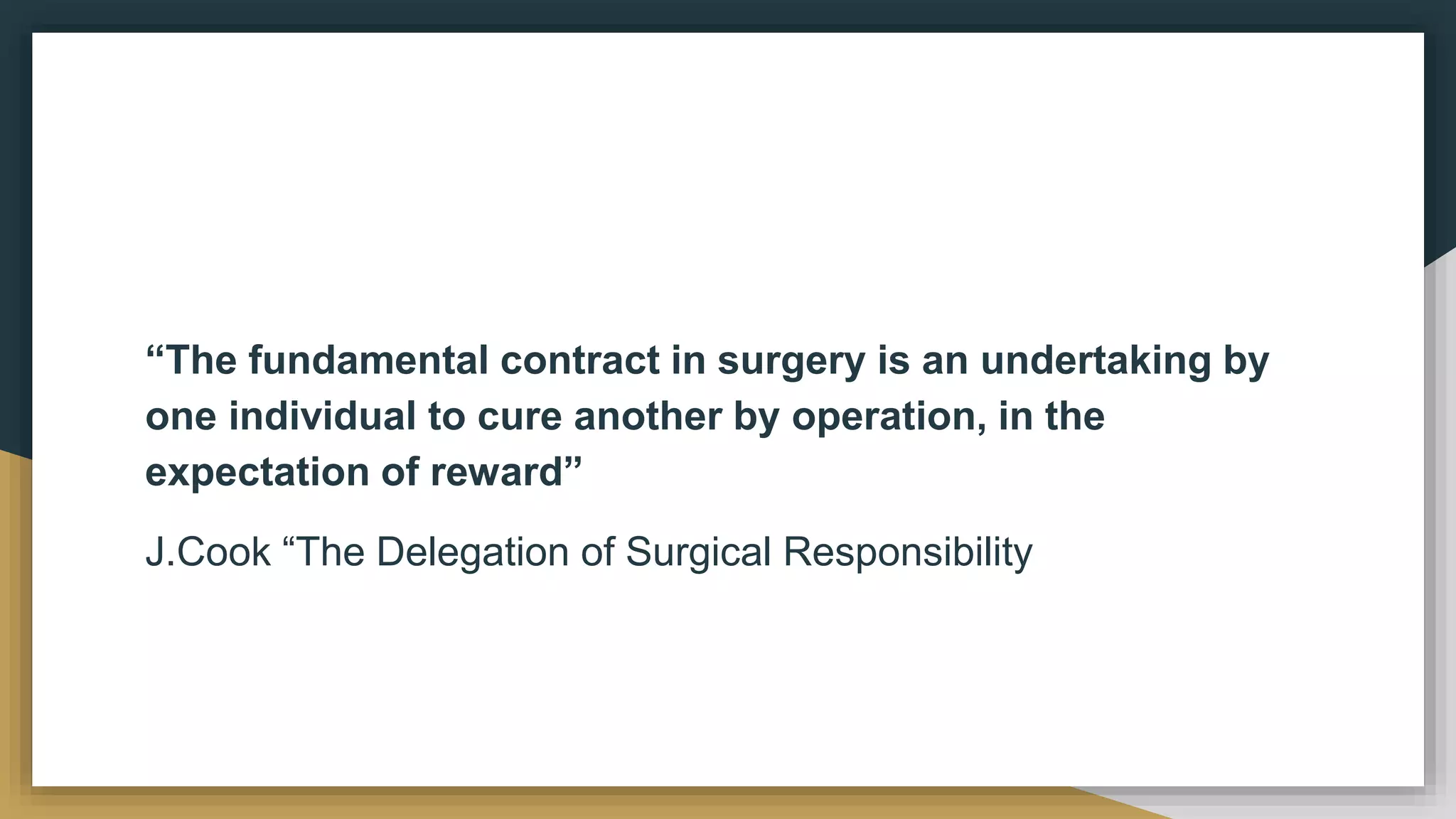 “The fundamental contract in surgery is an undertaking by one individual to cure another by operation, in the expectation of reward”

J.Cook “The Delegation of Surgical Responsibility